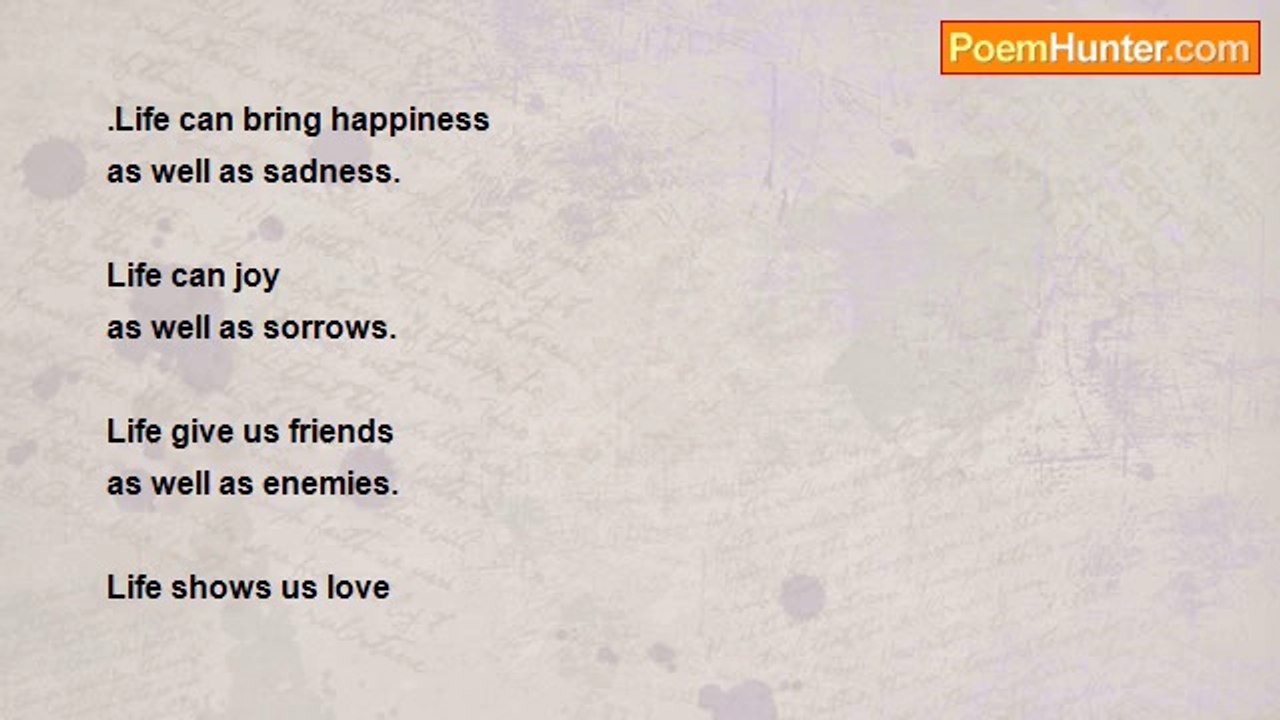 PoemHunter.com

.Life can bring happiness
as well as sadness.

Life can joy
as well as sorrows.

Life give us friends
as well as enemies.

Life shows us love